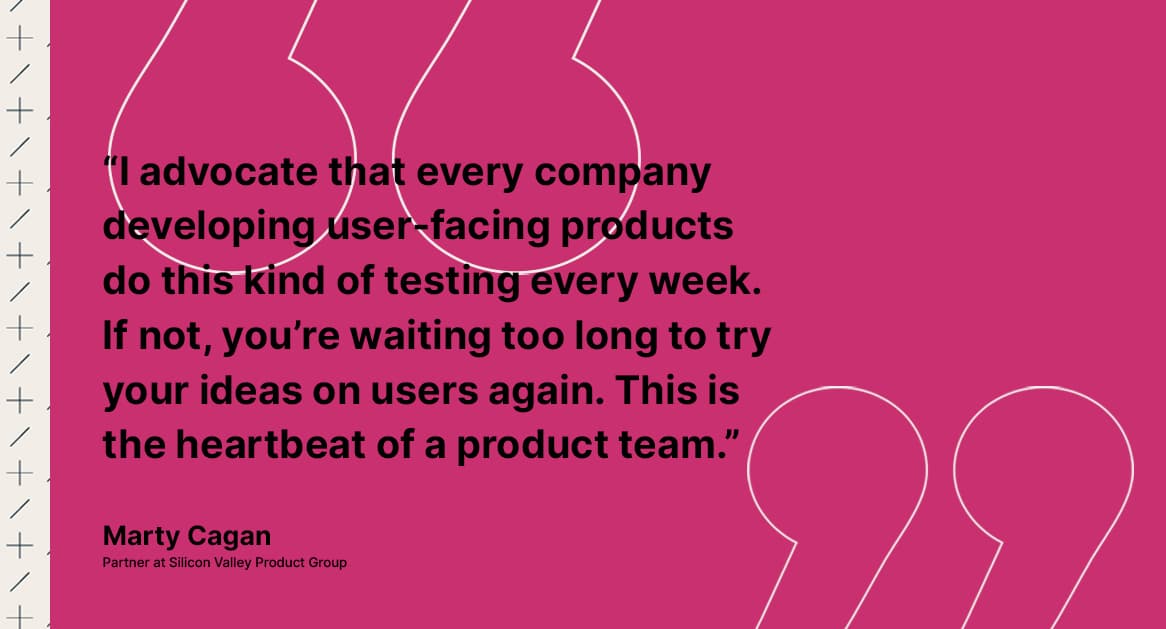 “I advocate that every company developing user-facing products do this kind of testing every week. If not, you’re waiting too long to try your ideas on users again. This is the heartbeat of a product team.”

Marty Cagan
Partner at Silicon Valley Product Group